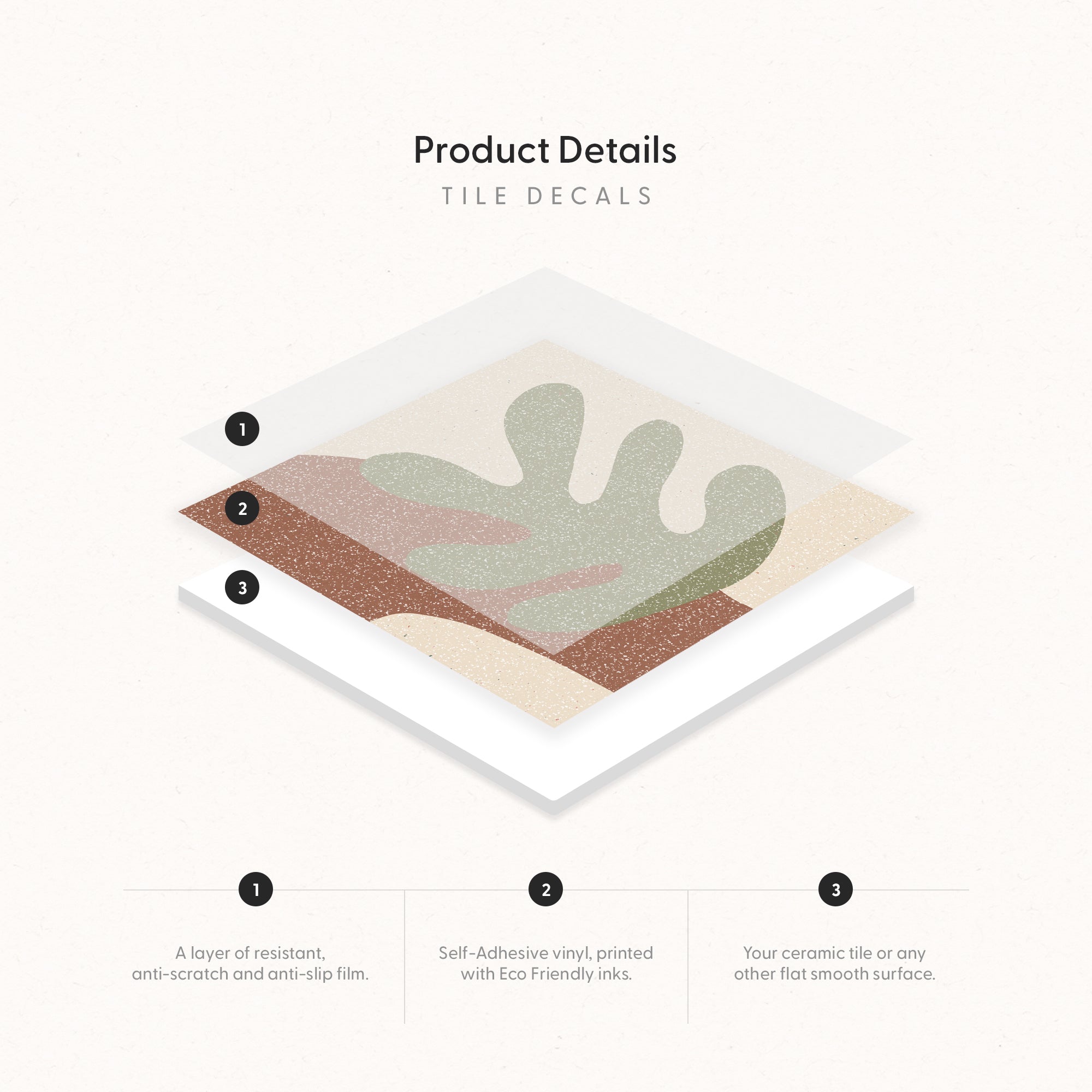 Product Details

TILE DECALS

1

2

3

1

A layer of resistant, anti-scratch and anti-slip film.

2

Self-Adhesive vinyl, printed with Eco Friendly inks.

3

Your ceramic tile or any other flat smooth surface.